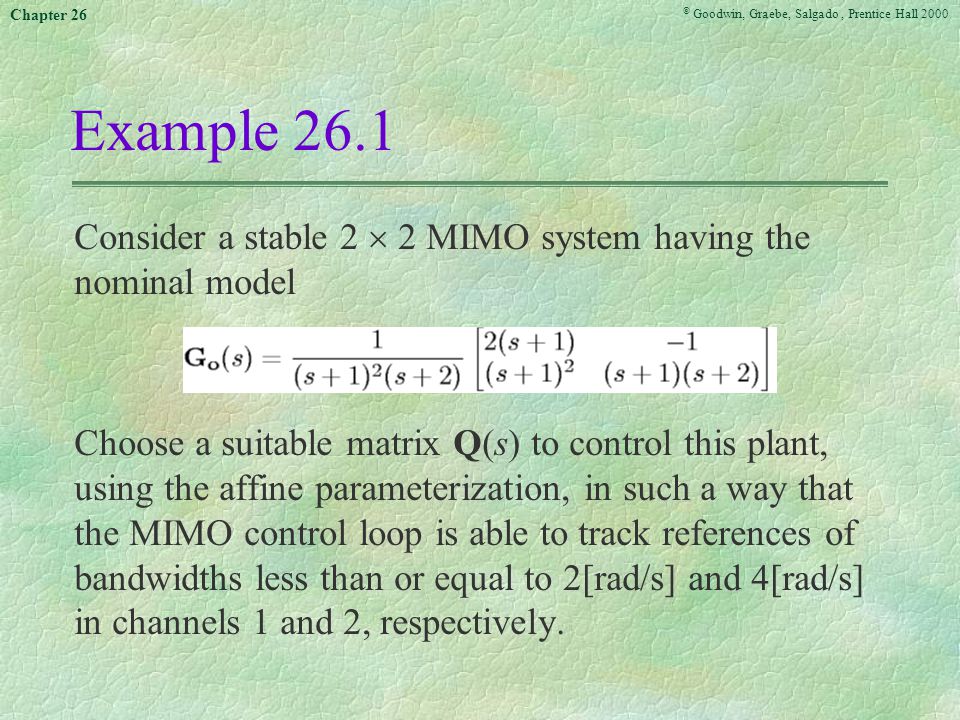 Chapter 26

© Goodwin, Graebe, Salgado , Prentice Hall 2000

Example 26.1

Consider a stable $2 \times 2$ MIMO system having the nominal model

$\mathbf{G_o}(s) = \frac{1}{(s+1)^2(s+2)} \begin{bmatrix} 2(s+1) & -1 \\ (s+1)^2 & (s+1)(s+2) \end{bmatrix}$

Choose a suitable matrix $\mathbf{Q}(s)$ to control this plant, using the affine parameterization, in such a way that the MIMO control loop is able to track references of bandwidths less than or equal to 2[rad/s] and 4[rad/s] in channels 1 and 2, respectively.